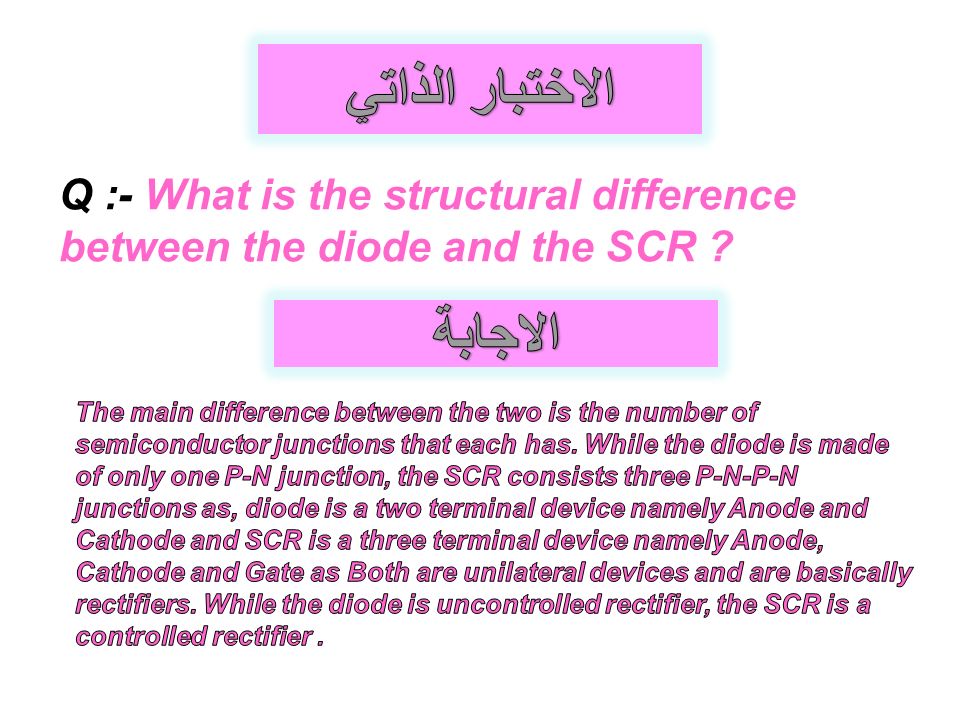 الاختبار الذاتي

Q :- What is the structural difference between the diode and the SCR ?

الاجابة

The main difference between the two is the number of semiconductor junctions that each has. While the diode is made of only one P-N junction, the SCR consists three P-N-P-N junctions as, diode is a two terminal device namely Anode and Cathode and SCR is a three terminal device namely Anode, Cathode and Gate as Both are unilateral devices and are basically rectifiers. While the diode is uncontrolled rectifier, the SCR is a controlled rectifier .